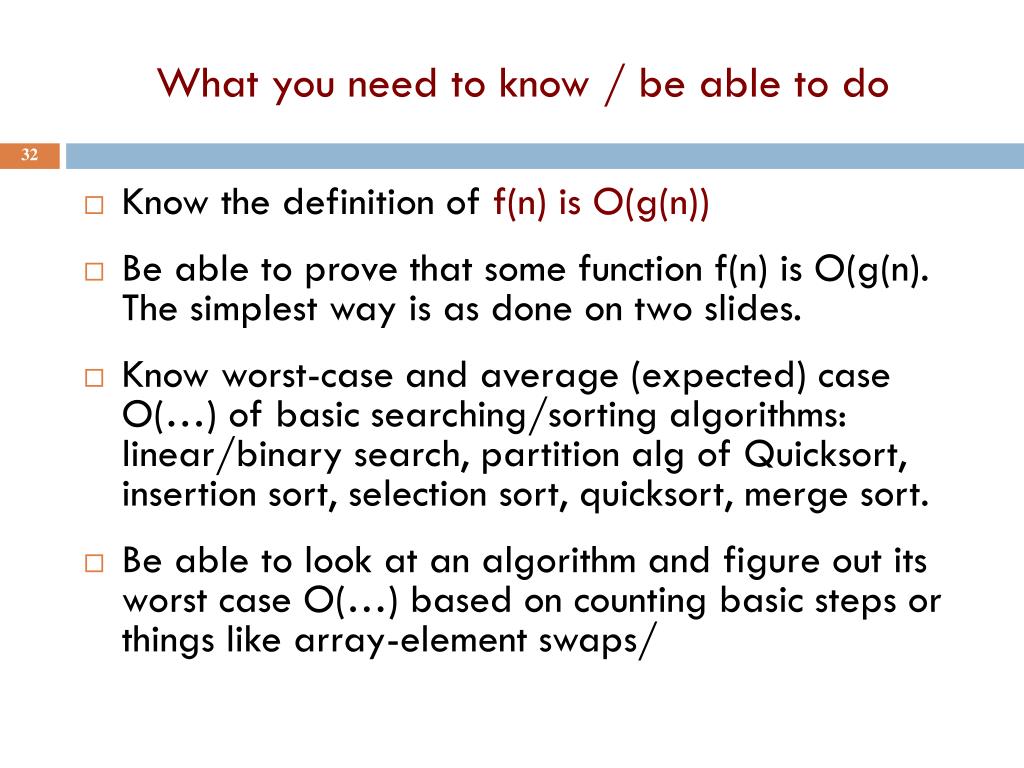 What you need to know / be able to do

32

□ Know the definition of f(n) is O(g(n))

□ Be able to prove that some function f(n) is O(g(n). The simplest way is as done on two slides.

□ Know worst-case and average (expected) case O(…) of basic searching/sorting algorithms: linear/binary search, partition alg of Quicksort, insertion sort, selection sort, quicksort, merge sort.

□ Be able to look at an algorithm and figure out its worst case O(…) based on counting basic steps or things like array-element swaps/